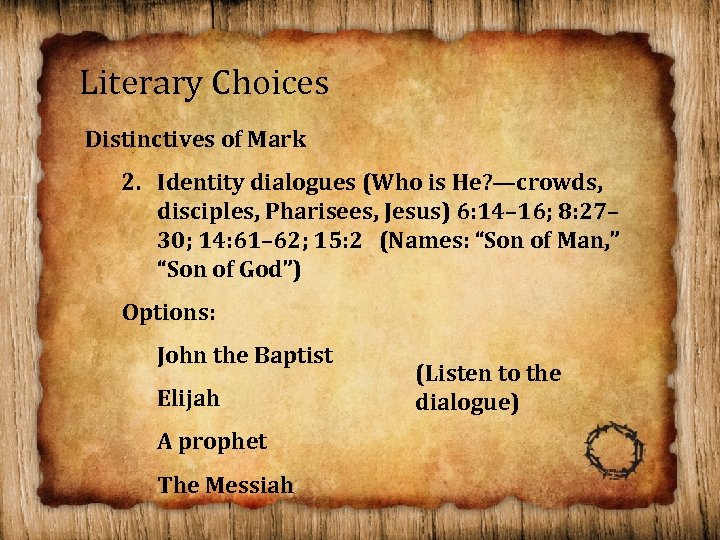 Literary Choices

Distinctives of Mark

2. Identity dialogues (Who is He?—crowds, disciples, Pharisees, Jesus) 6:14–16; 8:27–30; 14:61–62; 15:2 (Names: “Son of Man,” “Son of God”)

Options:

John the Baptist

Elijah

A prophet

The Messiah

(Listen to the dialogue)